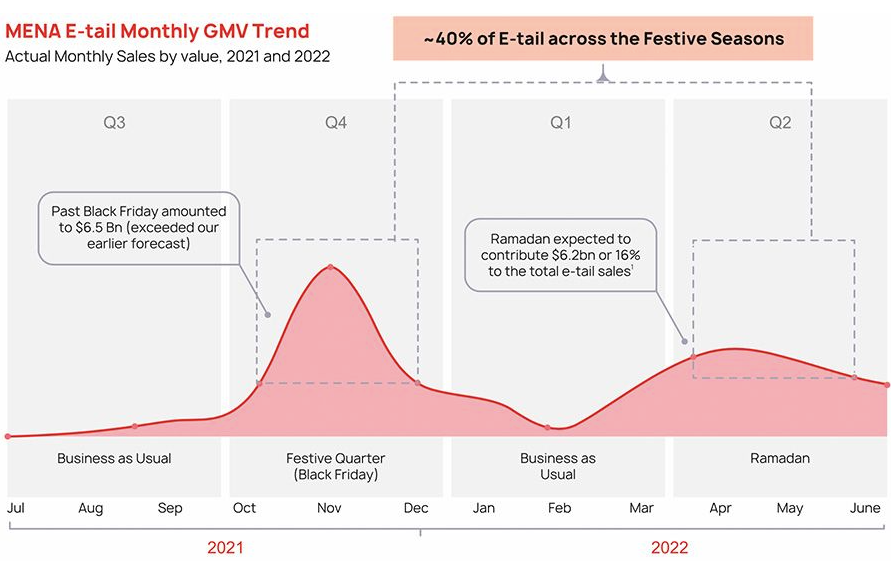 MENA E-tail Monthly GMV Trend
Actual Monthly Sales by value, 2021 and 2022

~40% of E-tail across the Festive Seasons

Q3

Q4

Q1

Q2

Past Black Friday amounted to $6.5 Bn (exceeded our earlier forecast)

Ramadan expected to contribute $6.2bn or 16% to the total e-tail sales¹

Business as Usual

Festive Quarter (Black Friday)

Business as Usual

Ramadan

Jul Aug Sep Oct Nov Dec Jan Feb Mar Apr May June

2021

2022